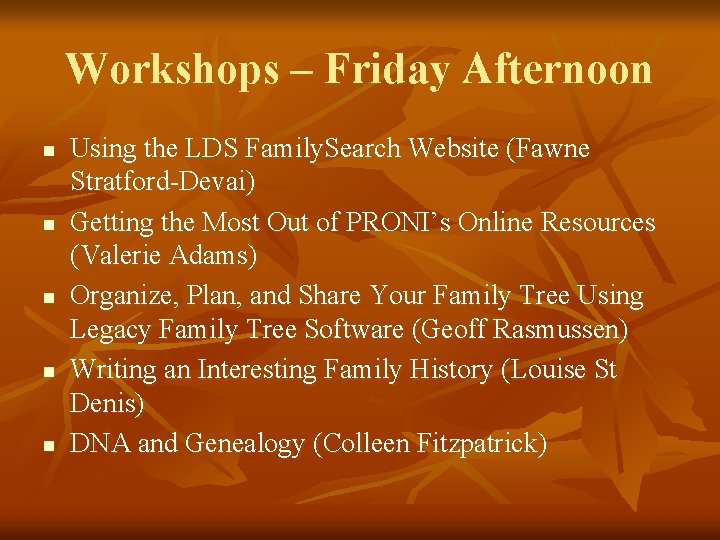 Workshops – Friday Afternoon

- Using the LDS FamilySearch Website (Fawne Stratford-Devai)
- Getting the Most Out of PRONI's Online Resources (Valerie Adams)
- Organize, Plan, and Share Your Family Tree Using Legacy Family Tree Software (Geoff Rasmussen)
- Writing an Interesting Family History (Louise St Denis)
- DNA and Genealogy (Colleen Fitzpatrick)